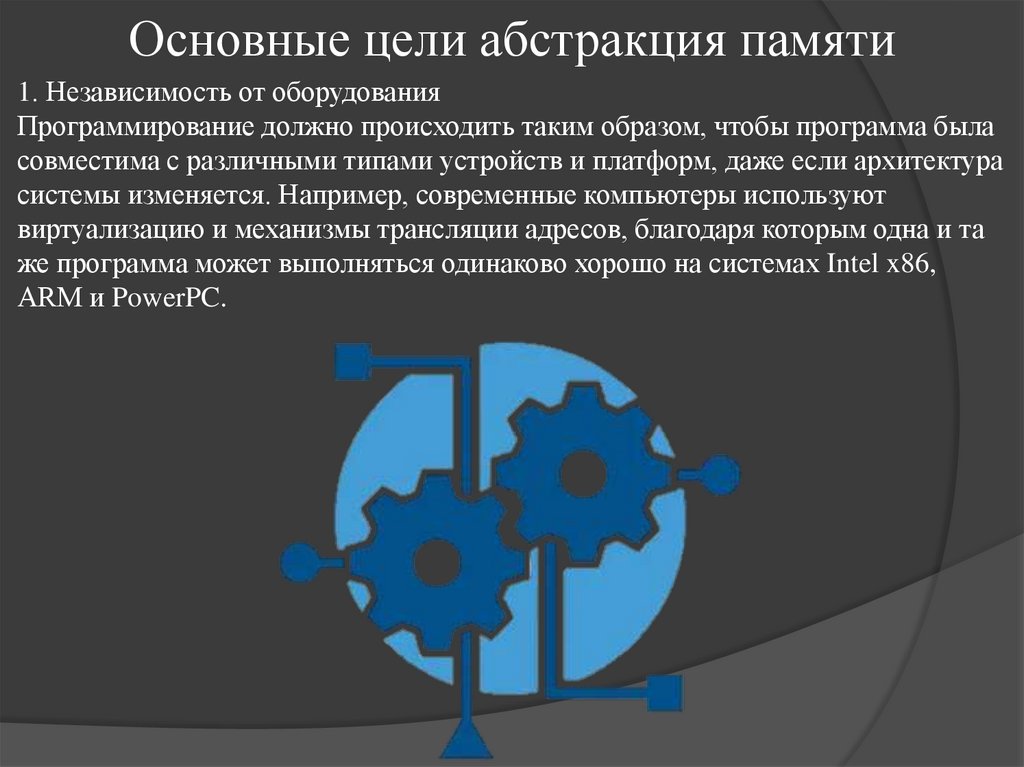 Основные цели абстракция памяти

1. Независимость от оборудования
Программирование должно происходить таким образом, чтобы программа была совместима с различными типами устройств и платформ, даже если архитектура системы изменяется. Например, современные компьютеры используют виртуализацию и механизмы трансляции адресов, благодаря которым одна и та же программа может выполняться одинаково хорошо на системах Intel x86, ARM и PowerPC.